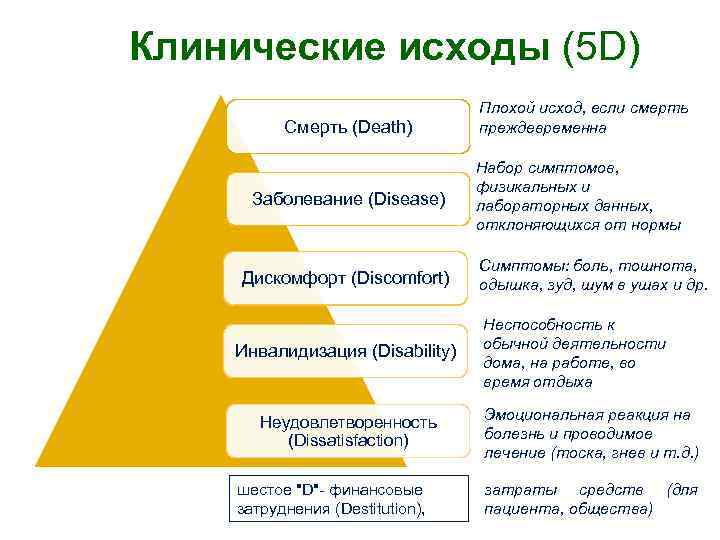 Клинические исходы (5D)

Смерть (Death)

Плохой исход, если смерть преждевременна

Заболевание (Disease)

Набор симптомов, физикальных и лабораторных данных, отклоняющихся от нормы

Дискомфорт (Discomfort)

Симптомы: боль, тошнота, одышка, зуд, шум в ушах и др.

Инвалидизация (Disability)

Неспособность к обычной деятельности дома, на работе, во время отдыха

Неудовлетворенность (Dissatisfaction)

Эмоциональная реакция на болезнь и проводимое лечение (тоска, гнев и т.д.)

шестое "D"- финансовые затруднения (Destitution),

затраты средств (для пациента, общества)